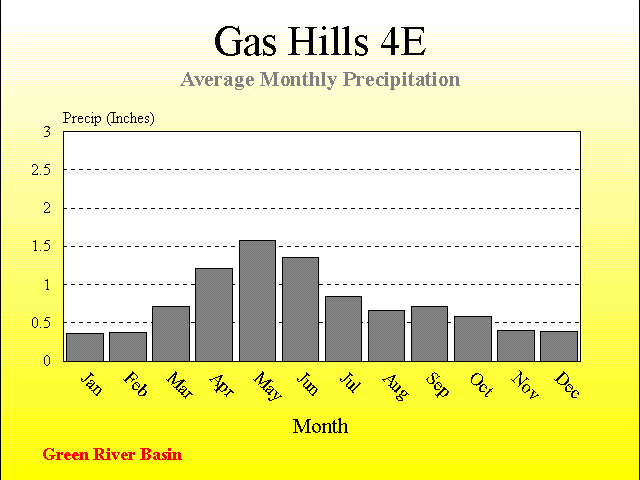 Gas Hills 4E

Average Monthly Precipitation

Precip (Inches)

3
2.5
2
1.5
1
0.5
0

Jan Feb Mar Apr May Jun Jul Aug Sep Oct Nov Dec

Month

Green River Basin